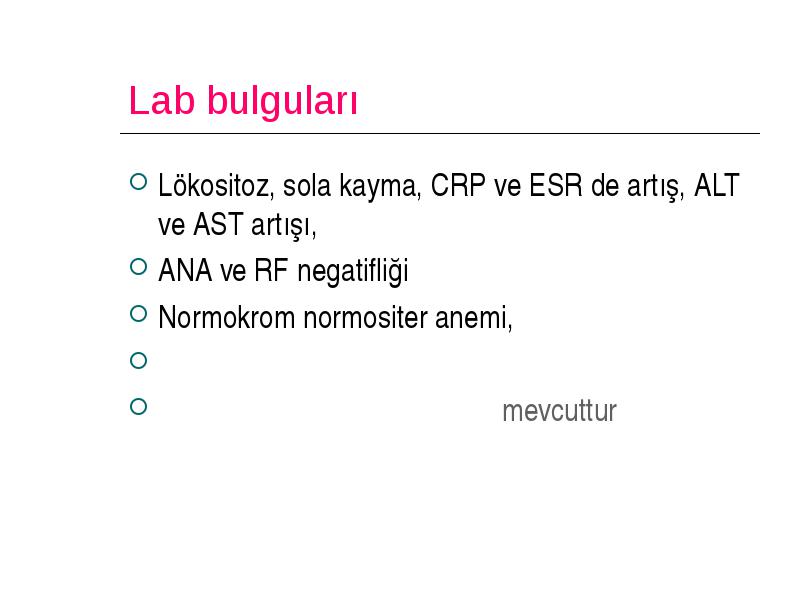 Lab bulguları

Lökositoz, sola kayma, CRP ve ESR de artış, ALT ve AST artışı,

ANA ve RF negatifliği

Normokrom normositer anemi,

mevcuttur